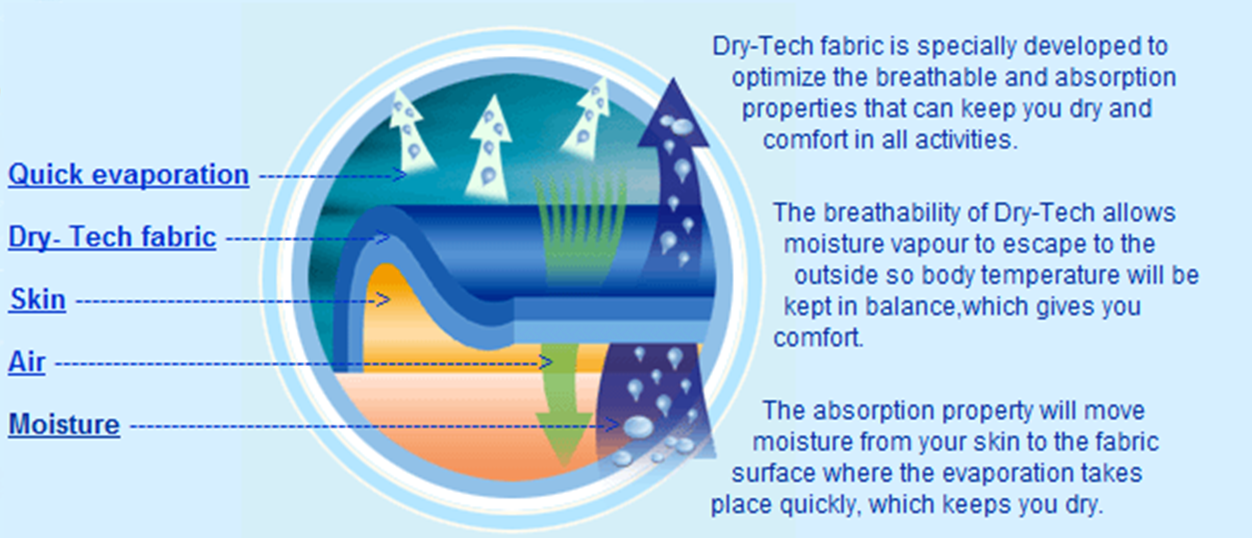 Quick evaporation

Dry- Tech fabric

Skin

Air

Moisture

Dry-Tech fabric is specially developed to optimize the breathable and absorption properties that can keep you dry and comfort in all activities.

The breathability of Dry-Tech allows moisture vapour to escape to the outside so body temperature will be kept in balance,which gives you comfort.

The absorption property will move moisture from your skin to the fabric surface where the evaporation takes place quickly, which keeps you dry.